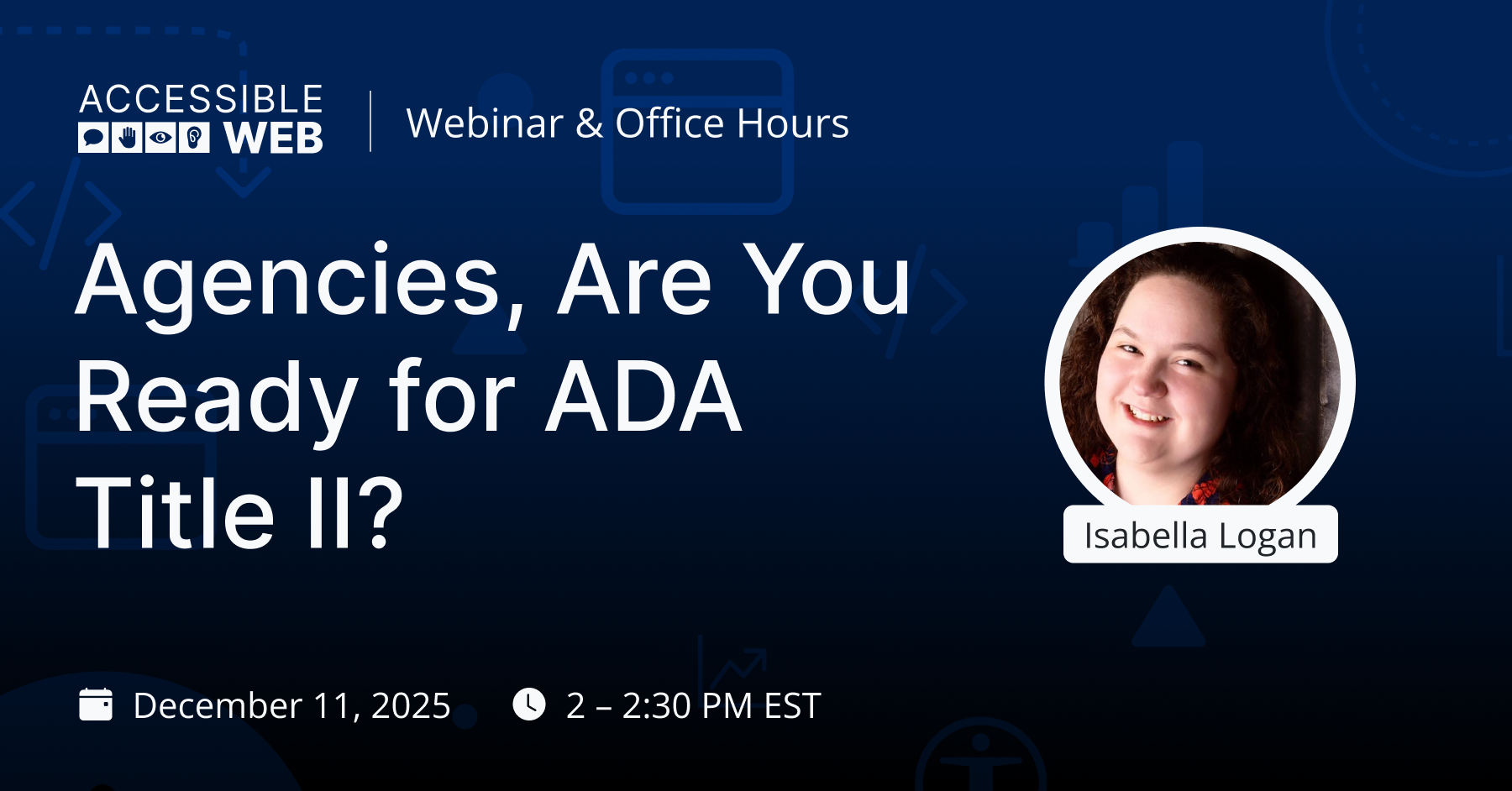 ACCESSIBLE WEB

Webinar & Office Hours

Agencies, Are You Ready for ADA Title II?

Isabella Logan

December 11, 2025

2 – 2:30 PM EST